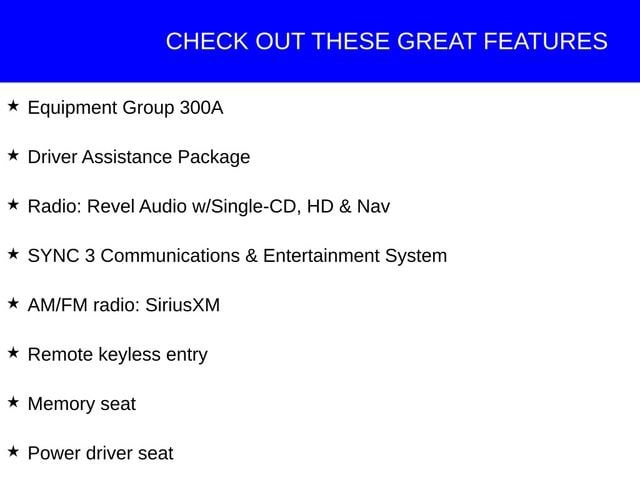 CHECK OUT THESE GREAT FEATURES

★ Equipment Group 300A

★ Driver Assistance Package

★ Radio: Revel Audio w/Single-CD, HD & Nav

★ SYNC 3 Communications & Entertainment System

★ AM/FM radio: SiriusXM

★ Remote keyless entry

★ Memory seat

★ Power driver seat